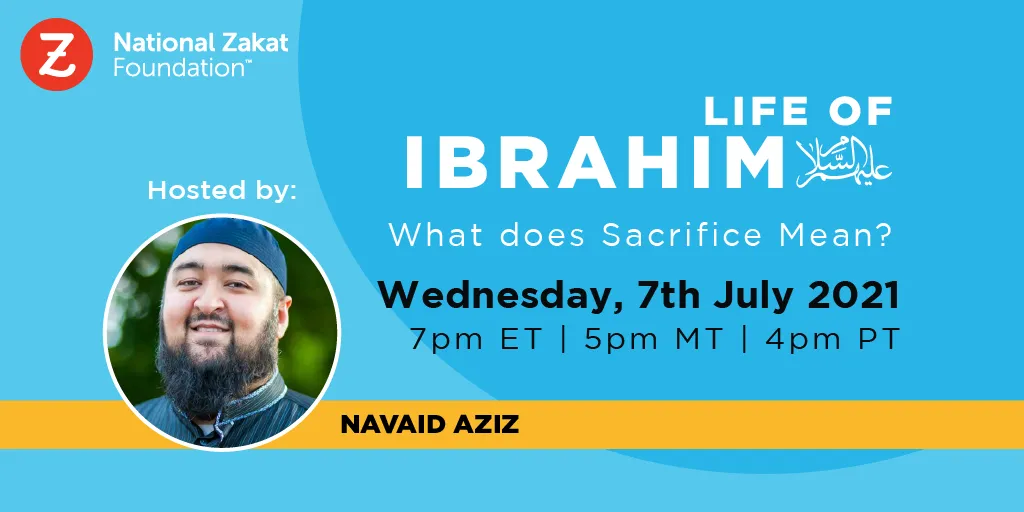 National Zakat Foundation™

LIFE OF IBRAHIM عليه السلام

What does Sacrifice Mean?

Wednesday, 7th July 2021

7pm ET | 5pm MT | 4pm PT

Hosted by:

NAVAID AZIZ